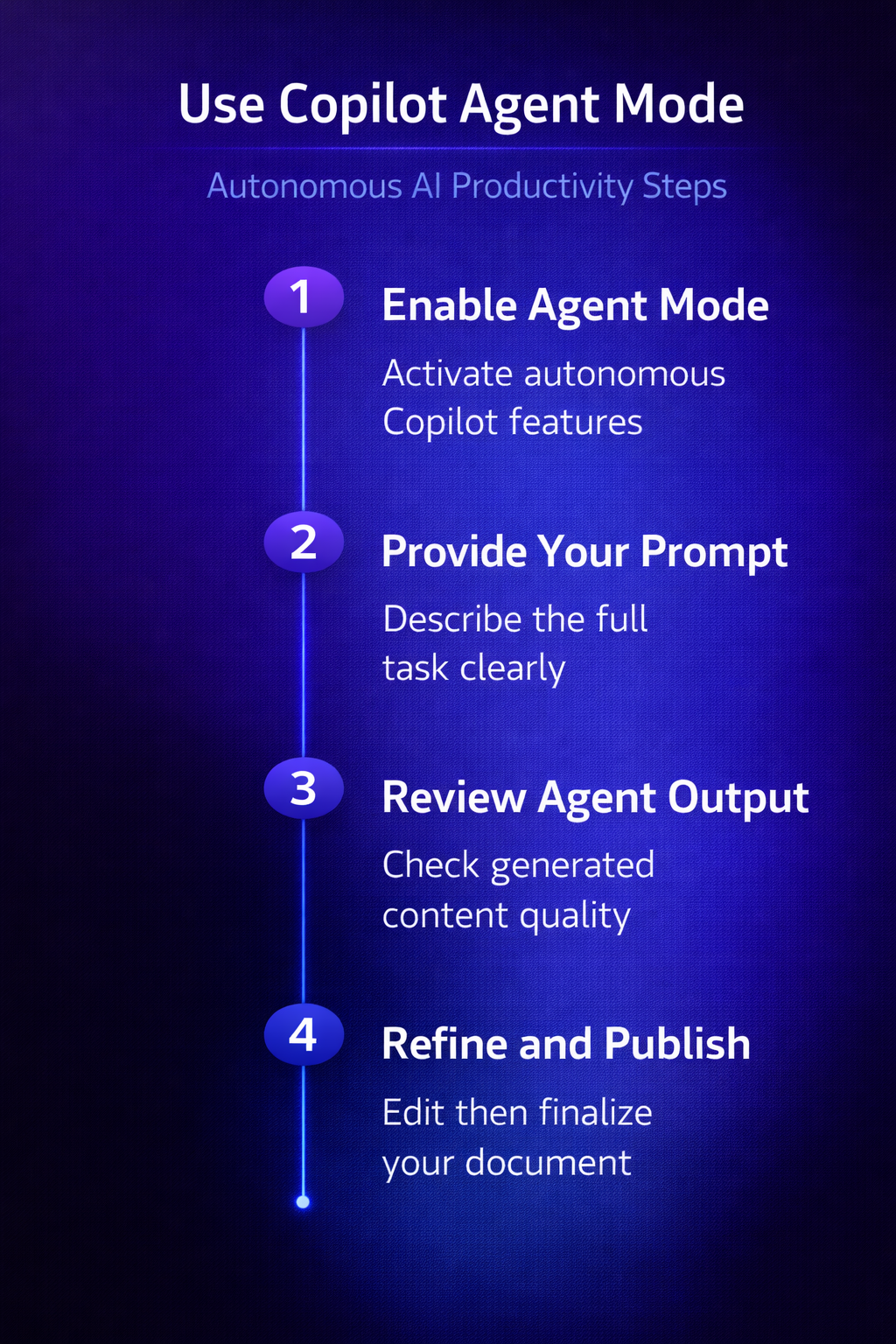 Use Copilot Agent Mode

Autonomous AI Productivity Steps

1

Enable Agent Mode

Activate autonomous Copilot features

2

Provide Your Prompt

Describe the full task clearly

3

Review Agent Output

Check generated content quality

4

Refine and Publish

Edit then finalize your document